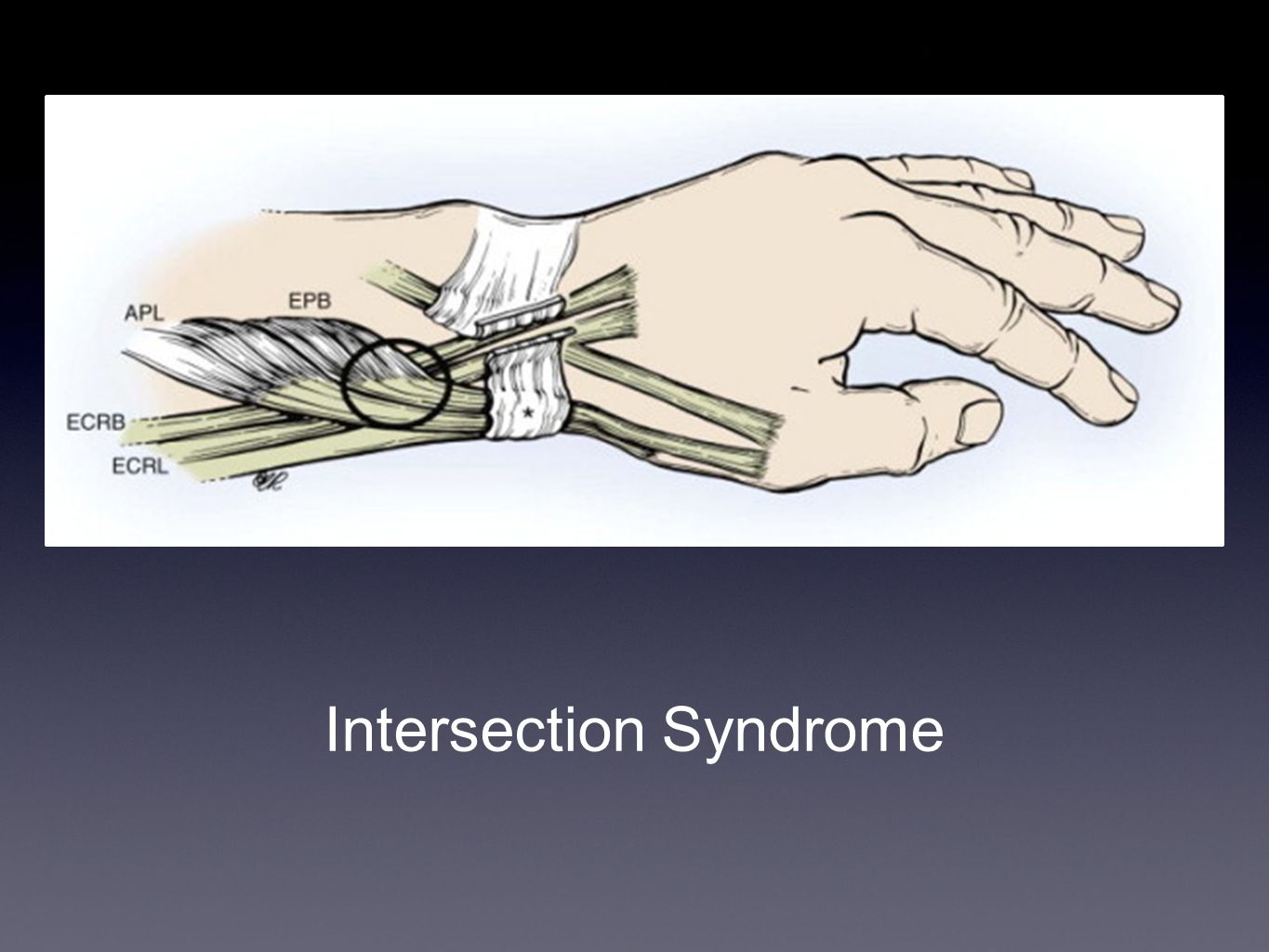 APL
EPB
ECRB
ECRL
*

Intersection Syndrome